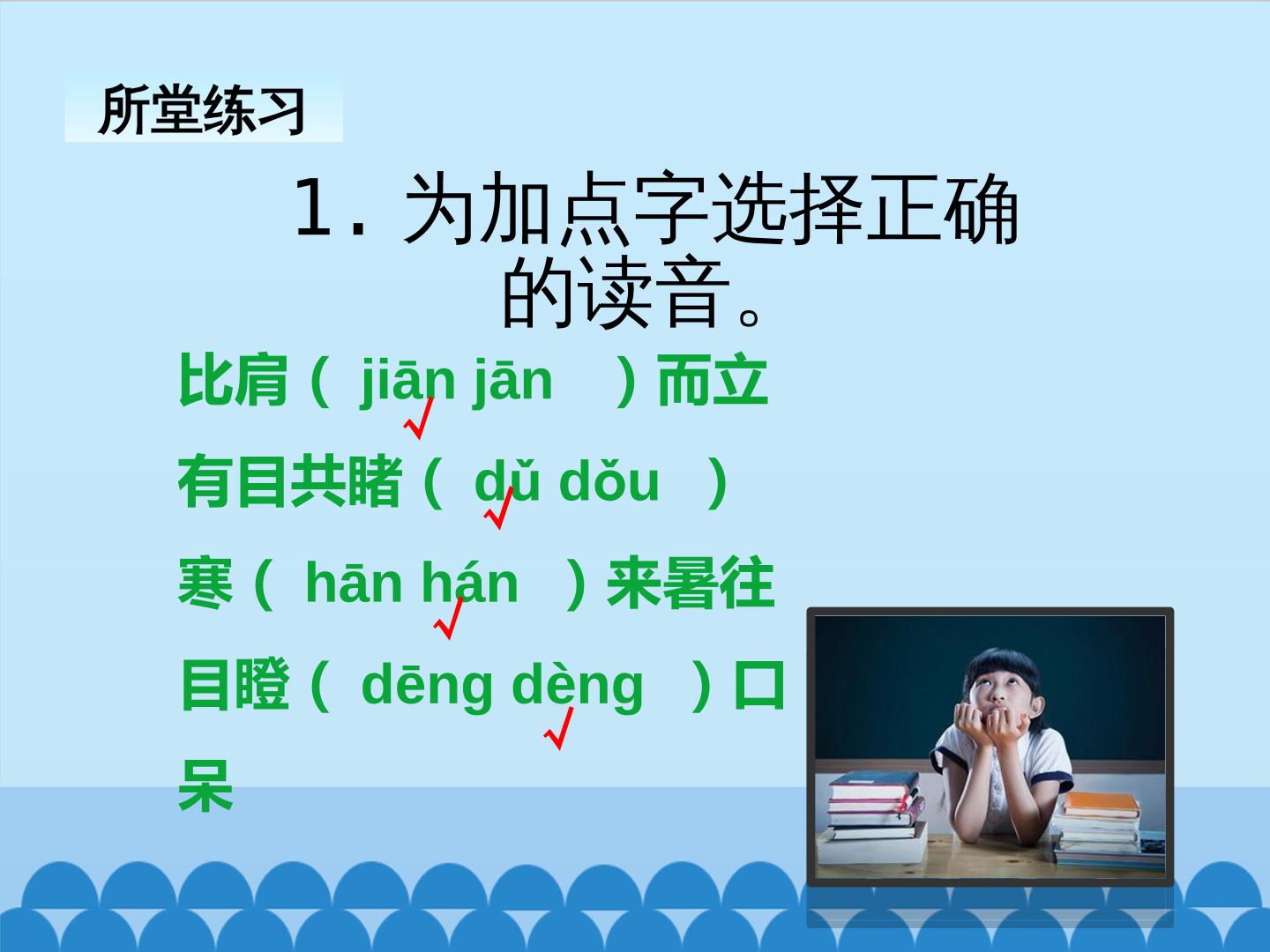 所堂练习

1. 为加点字选择正确的读音。

比肩（ jiān jān ）而立
√

有目共睹（ dǔ dǒu ）
√

寒（ hān hán ）来暑往
√

目瞪（ dēng dèng ）口呆
√